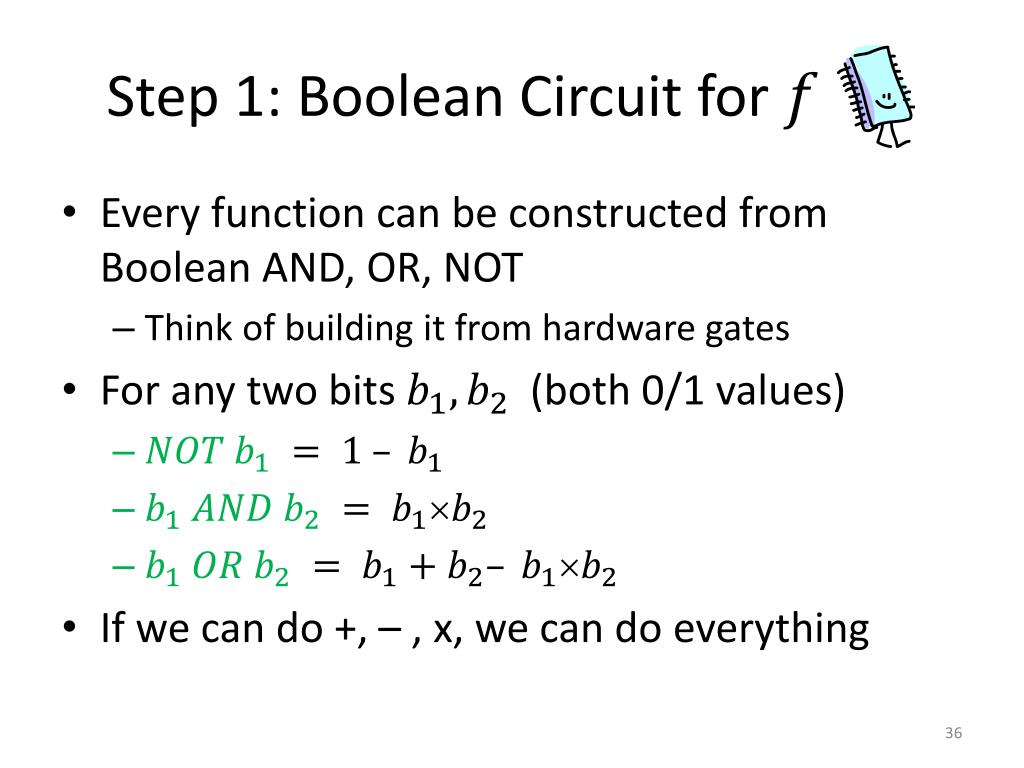 Step 1: Boolean Circuit for $f$

• Every function can be constructed from Boolean AND, OR, NOT
  – Think of building it from hardware gates
• For any two bits $b_1, b_2$ (both 0/1 values)
  – $NOT\ b_1 = 1 - b_1$
  – $b_1\ AND\ b_2 = b_1 \times b_2$
  – $b_1\ OR\ b_2 = b_1 + b_2 - b_1 \times b_2$
• If we can do +, – , x, we can do everything

36